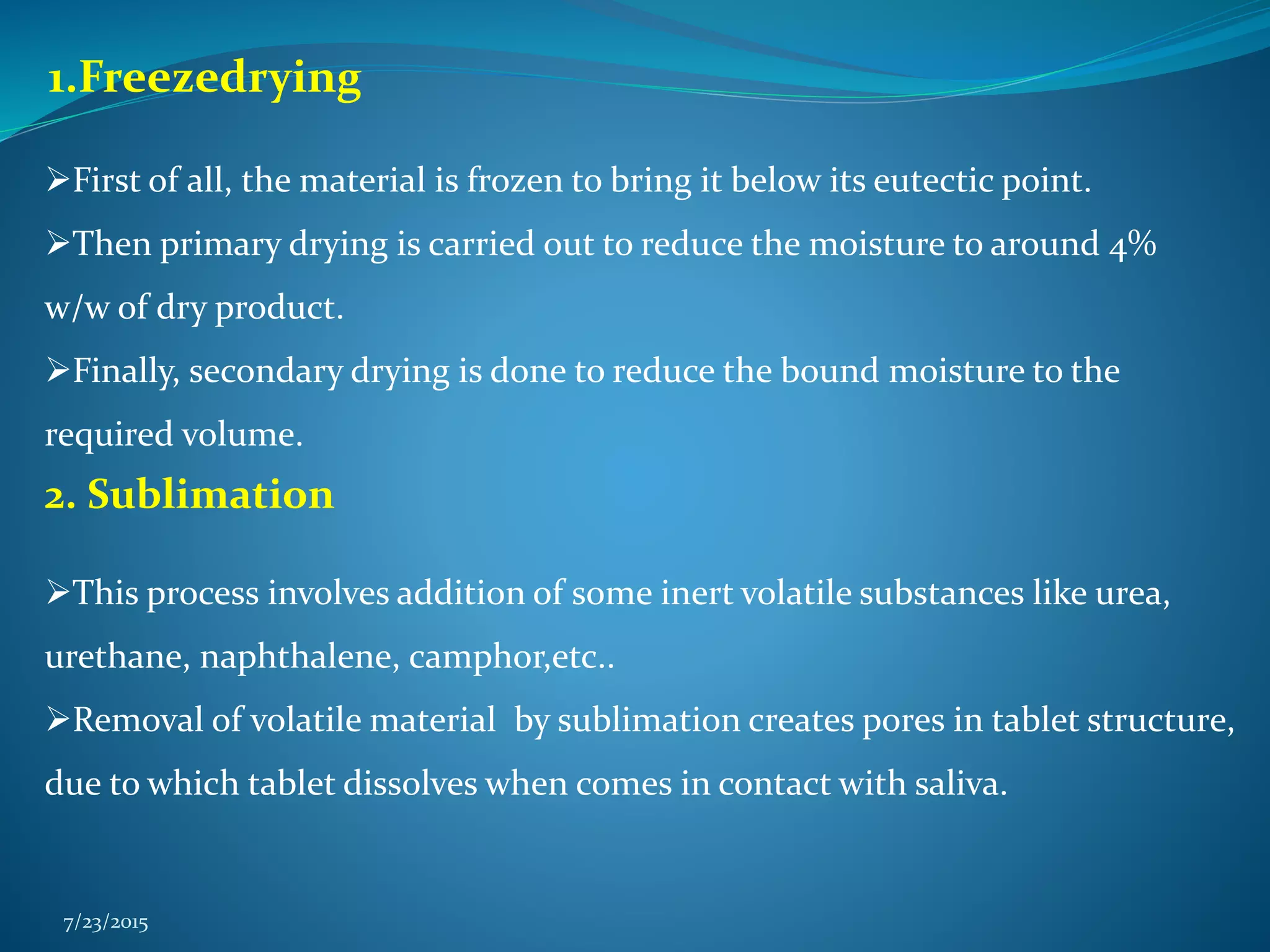 1.Freezedrying

➢First of all, the material is frozen to bring it below its eutectic point.

➢Then primary drying is carried out to reduce the moisture to around 4% w/w of dry product.

➢Finally, secondary drying is done to reduce the bound moisture to the required volume.

2. Sublimation

➢This process involves addition of some inert volatile substances like urea, urethane, naphthalene, camphor,etc..

➢Removal of volatile material by sublimation creates pores in tablet structure, due to which tablet dissolves when comes in contact with saliva.

7/23/2015